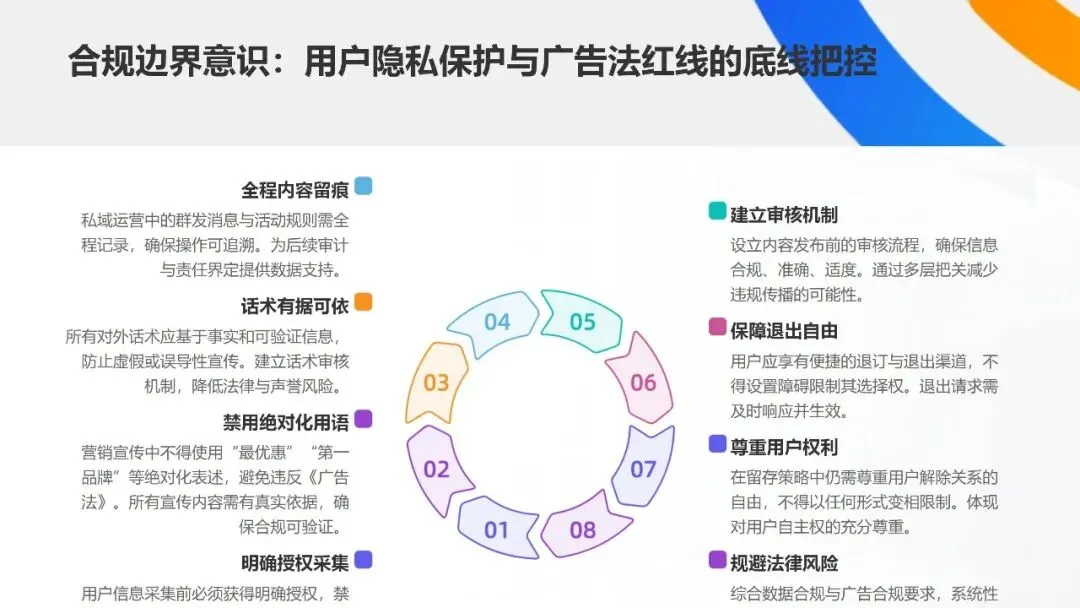 合规边界意识：用户隐私保护与广告法红线的底线把控

全程内容留痕
私域运营中的群发消息与活动规则需全程记录，确保操作可追溯。为后续审计与责任界定提供数据支持。

话术有据可依
所有对外话术应基于事实和可验证信息，防止虚假或误导性宣传。建立话术审核机制，降低法律与声誉风险。

禁用绝对化用语
营销宣传中不得使用“最优惠”“第一品牌”等绝对化表述，避免违反《广告法》。所有宣传内容需有真实依据，确保合规可验证。

明确授权采集
用户信息采集前必须获得明确授权，禁

04
05
03
06
02
07
01
08

建立审核机制
设立内容发布前的审核流程，确保信息合规、准确、适度。通过多层把关减少违规传播的可能性。

保障退出自由
用户应享有便捷的退订与退出渠道，不得设置障碍限制其选择权。退出请求需及时响应并生效。

尊重用户权利
在留存策略中仍需尊重用户解除关系的自由，不得以任何形式变相限制。体现对用户自主权的充分尊重。

规避法律风险
综合数据合规与广告合规要求，系统性